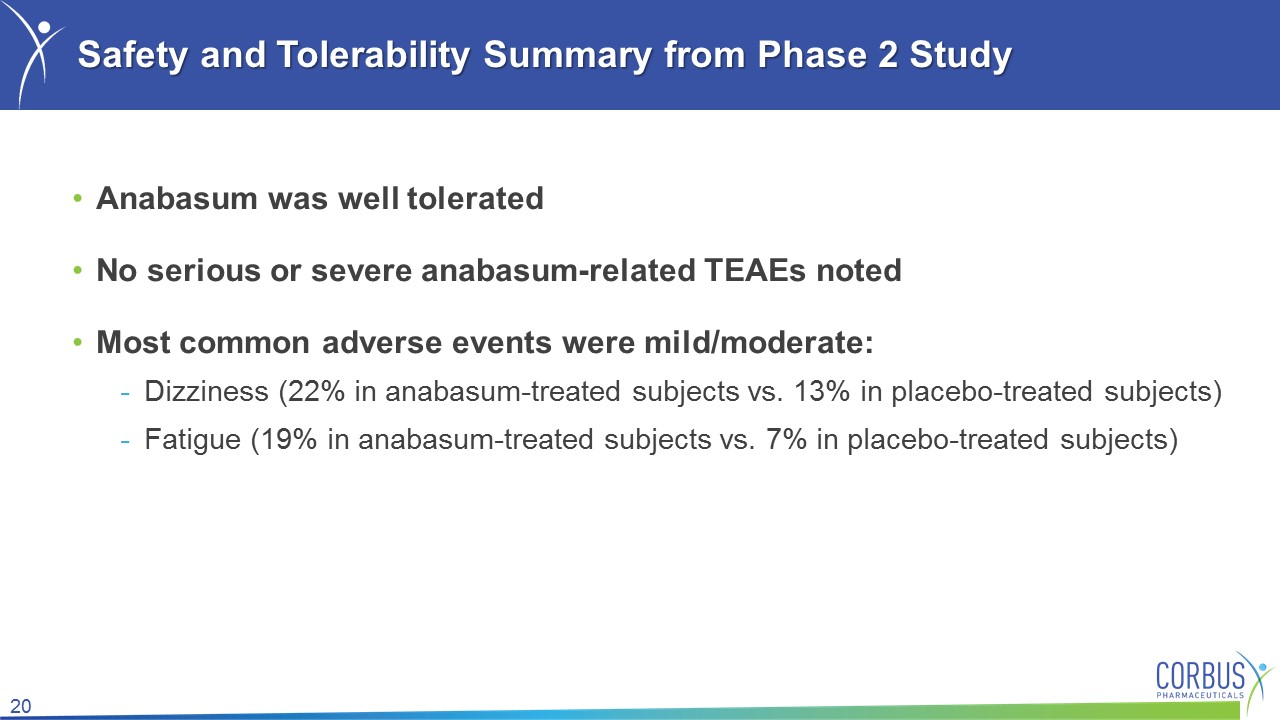 Safety and Tolerability Summary from Phase 2 Study

• Anabasum was well tolerated

• No serious or severe anabasum-related TEAEs noted

• Most common adverse events were mild/moderate:

- Dizziness (22% in anabasum-treated subjects vs. 13% in placebo-treated subjects)

- Fatigue (19% in anabasum-treated subjects vs. 7% in placebo-treated subjects)

20

CORBUS PHARMACEUTICALS